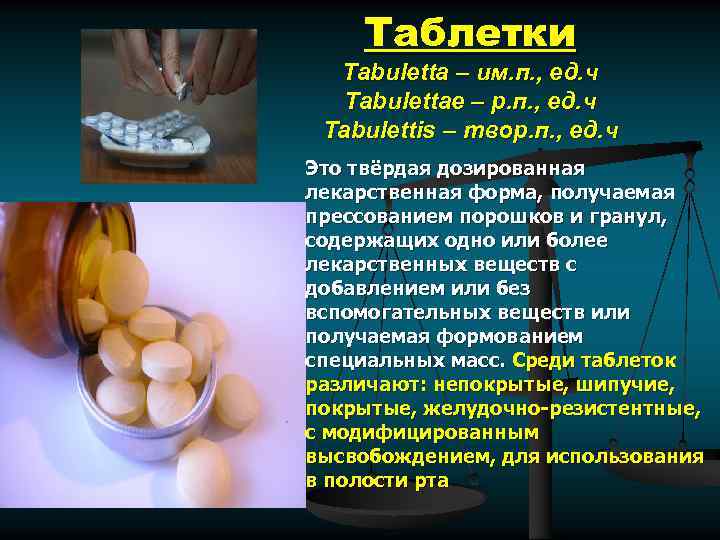 Таблетки

Tabuletta – им.п., ед.ч
Tabulettae – р.п., ед.ч
Tabulettis – твор.п., ед.ч

Это твёрдая дозированная лекарственная форма, получаемая прессованием порошков и гранул, содержащих одно или более лекарственных веществ с добавлением или без вспомогательных веществ или получаемая формованием специальных масс. Среди таблеток различают: непокрытые, шипучие, покрытые, желудочно-резистентные, с модифицированным высвобождением, для использования в полости рта